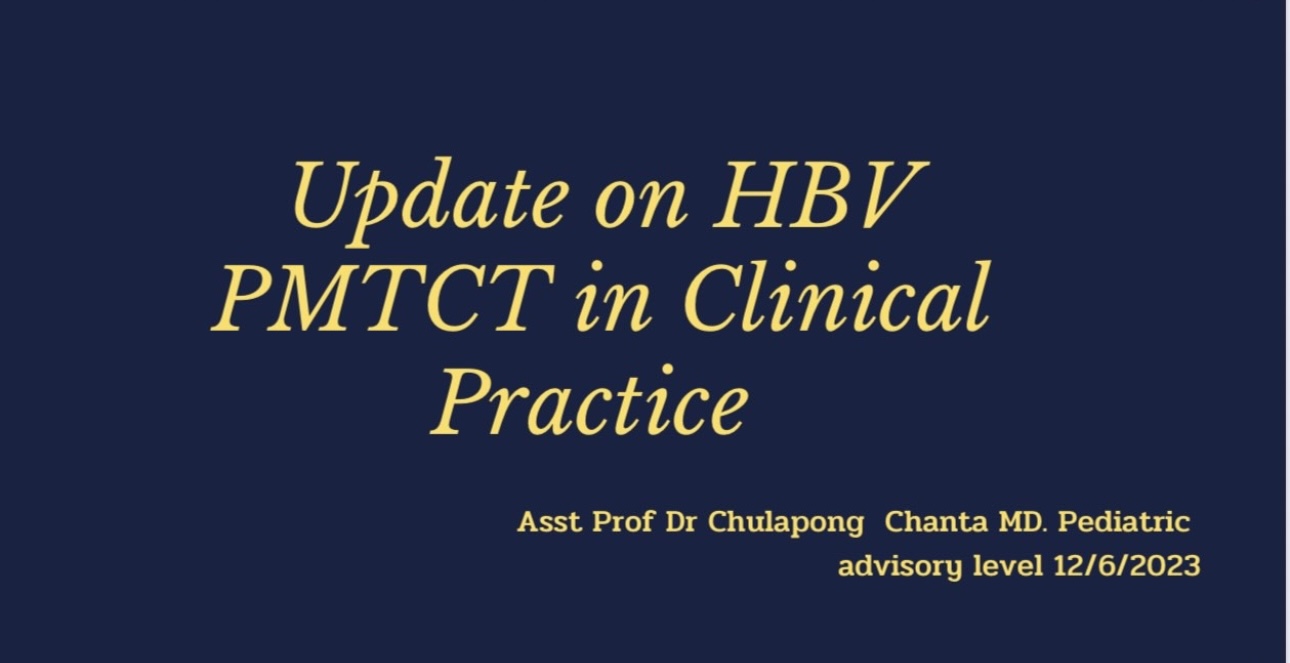 Update on HBV PMTCT in Clinical Practice

Asst Prof Dr Chulapong Chanta MD. Pediatric
advisory level 12/6/2023